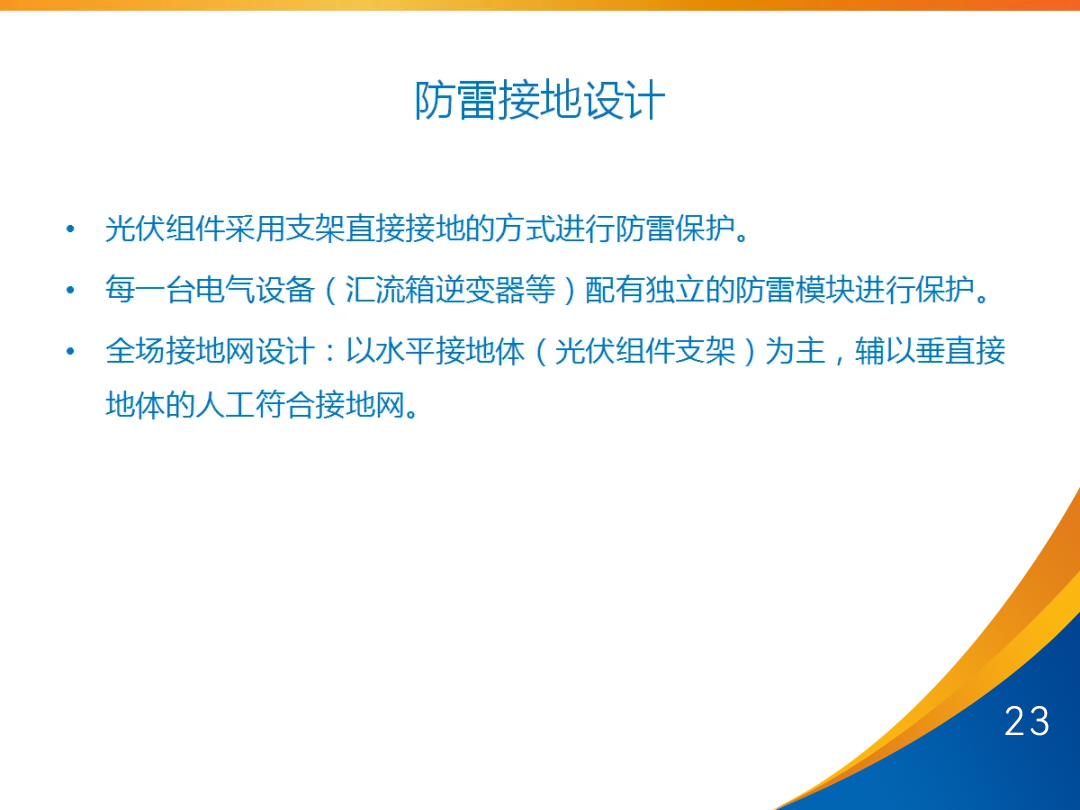 防雷接地设计

• 光伏组件采用支架直接接地的方式进行防雷保护。

• 每一台电气设备（汇流箱逆变器等）配有独立的防雷模块进行保护。

• 全场接地网设计：以水平接地体（光伏组件支架）为主，辅以垂直接地体的人工符合接地网。

23